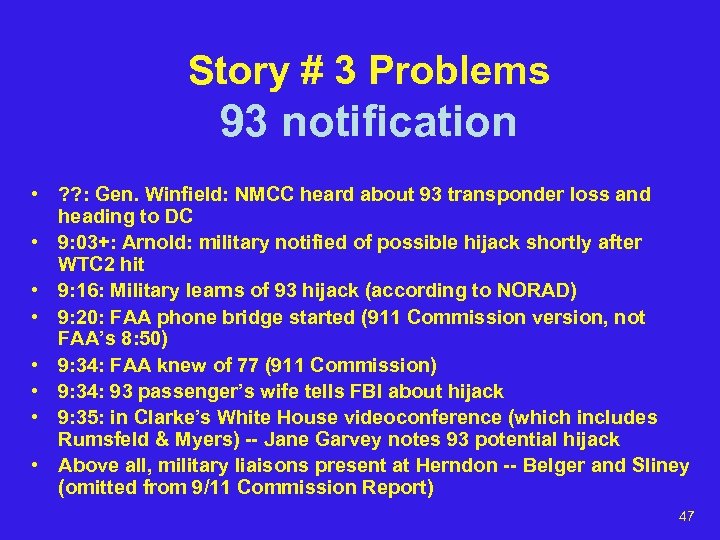 Story # 3 Problems
93 notification

• ??: Gen. Winfield: NMCC heard about 93 transponder loss and heading to DC
• 9:03+: Arnold: military notified of possible hijack shortly after WTC2 hit
• 9:16: Military learns of 93 hijack (according to NORAD)
• 9:20: FAA phone bridge started (911 Commission version, not FAA's 8:50)
• 9:34: FAA knew of 77 (911 Commission)
• 9:34: 93 passenger's wife tells FBI about hijack
• 9:35: in Clarke's White House videoconference (which includes Rumsfeld & Myers) -- Jane Garvey notes 93 potential hijack
• Above all, military liaisons present at Herndon -- Belger and Sliney (omitted from 9/11 Commission Report)

47